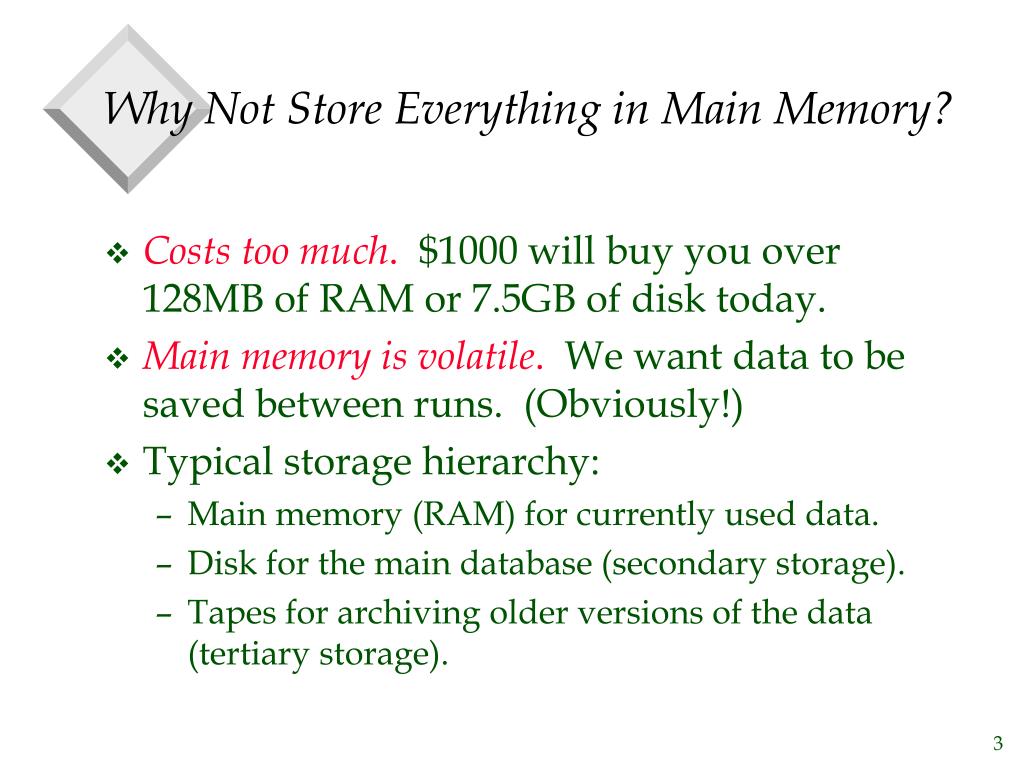 Why Not Store Everything in Main Memory?

❖ Costs too much. \$1000 will buy you over 128MB of RAM or 7.5GB of disk today.

❖ Main memory is volatile. We want data to be saved between runs. (Obviously!)

❖ Typical storage hierarchy:
– Main memory (RAM) for currently used data.
– Disk for the main database (secondary storage).
– Tapes for archiving older versions of the data (tertiary storage).

3